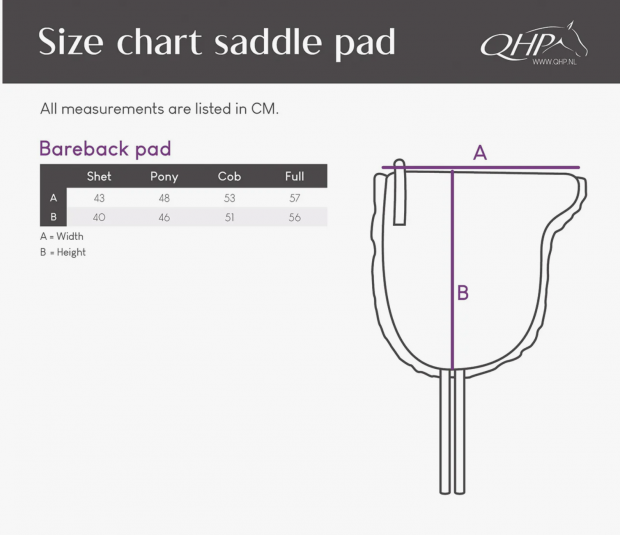 Size chart saddle pad

QHP
WWW.QHP.NL

All measurements are listed in CM.

Bareback pad

| | Shet | Pony | Cob | Full |
|---|---|---|---|---|
| A | 43 | 48 | 53 | 57 |
| B | 40 | 46 | 51 | 56 |

A = Width
B = Height

A

B